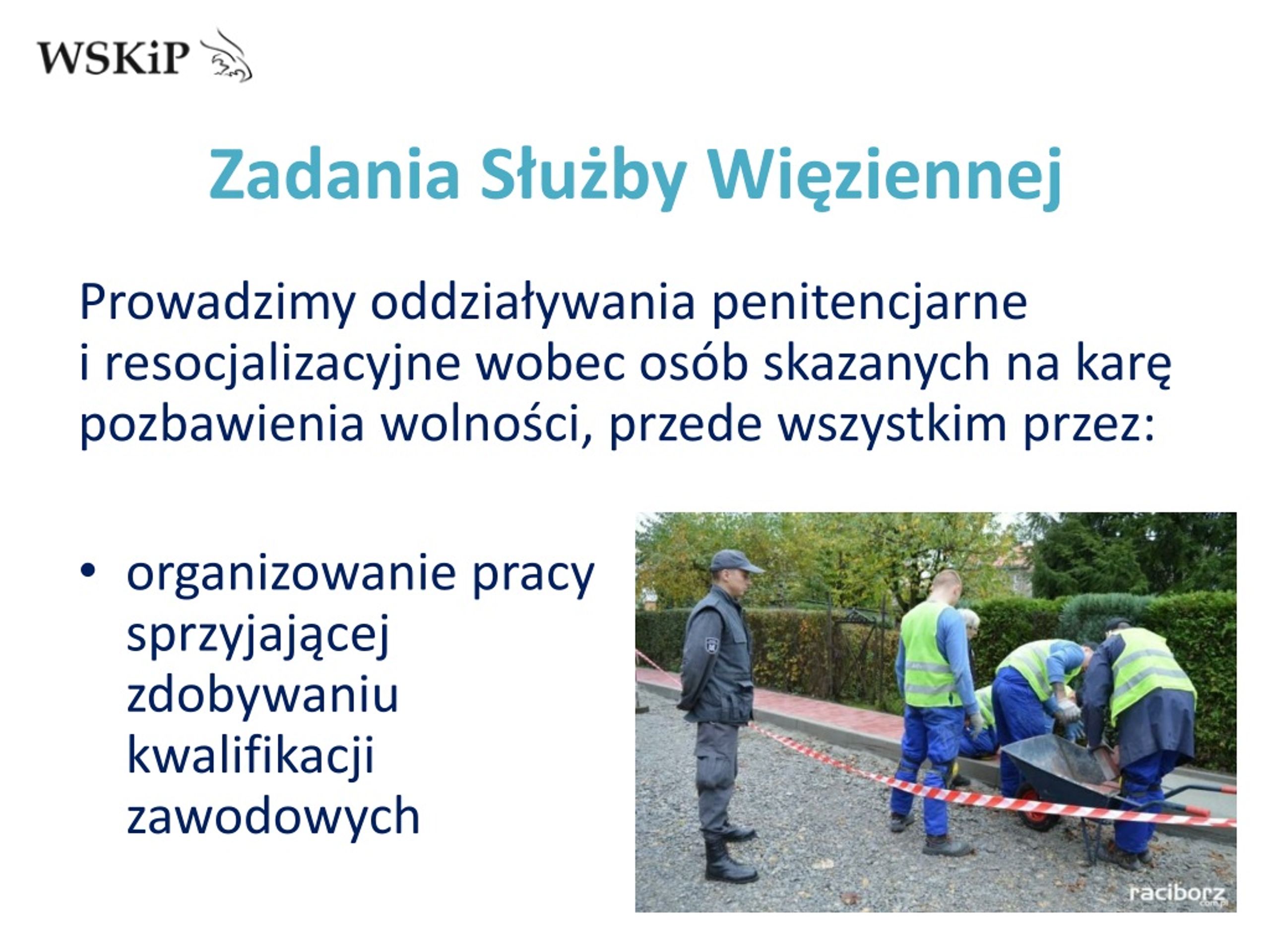 WSKiP

Zadania Służby Więziennej

Prowadzimy oddziaływania penitencjarne i resocjalizacyjne wobec osób skazanych na karę pozbawienia wolności, przede wszystkim przez:

• organizowanie pracy sprzyjającej zdobywaniu kwalifikacji zawodowych

raciborz.com.pl